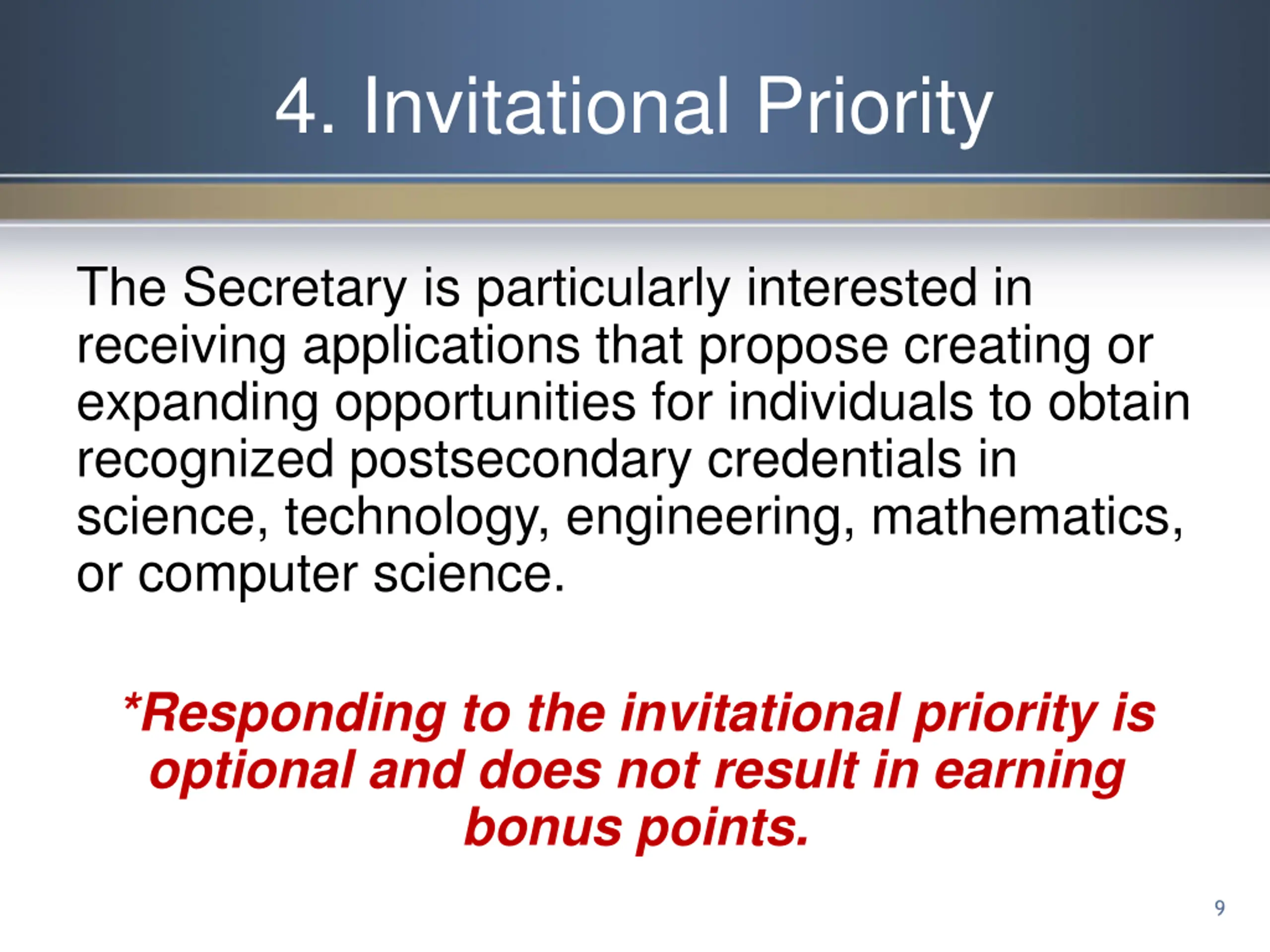 4. Invitational Priority

The Secretary is particularly interested in receiving applications that propose creating or expanding opportunities for individuals to obtain recognized postsecondary credentials in science, technology, engineering, mathematics, or computer science.

*Responding to the invitational priority is optional and does not result in earning bonus points.

9